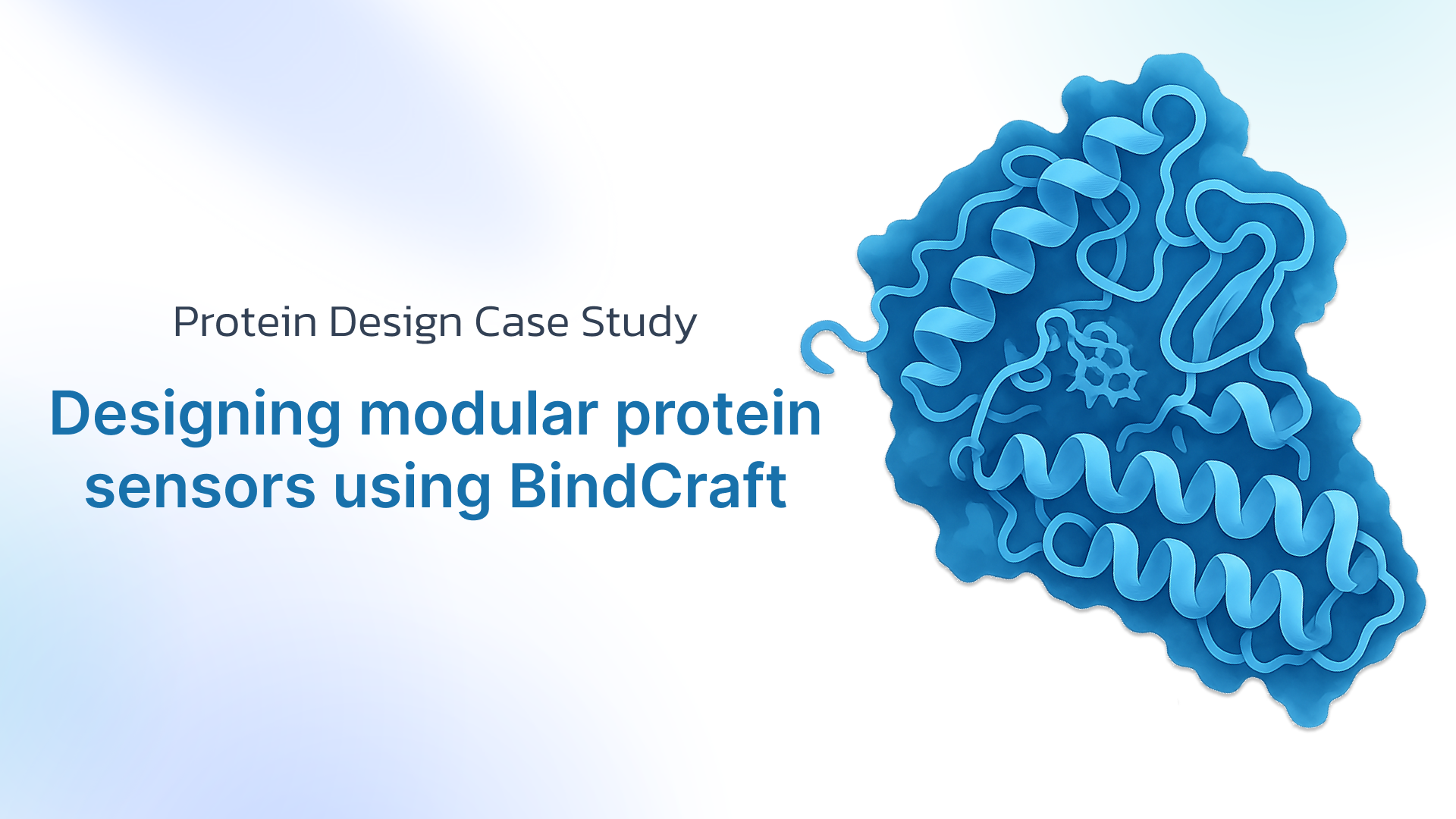 Protein Design Case Study

Designing modular protein sensors using BindCraft